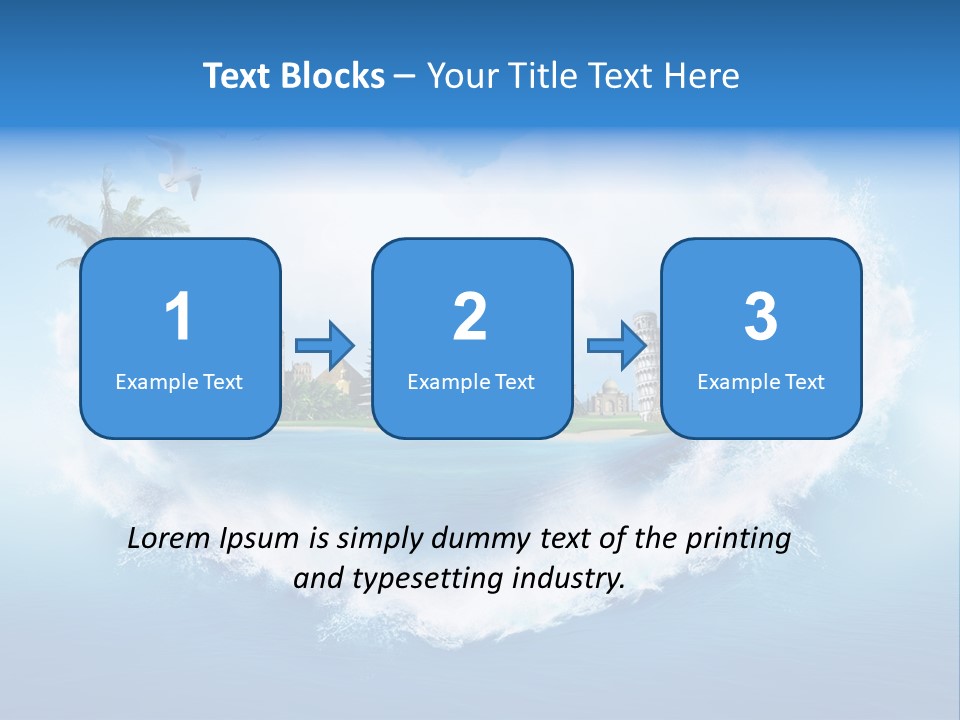 Text Blocks – Your Title Text Here

1
Example Text

2
Example Text

3
Example Text

Lorem Ipsum is simply dummy text of the printing and typesetting industry.